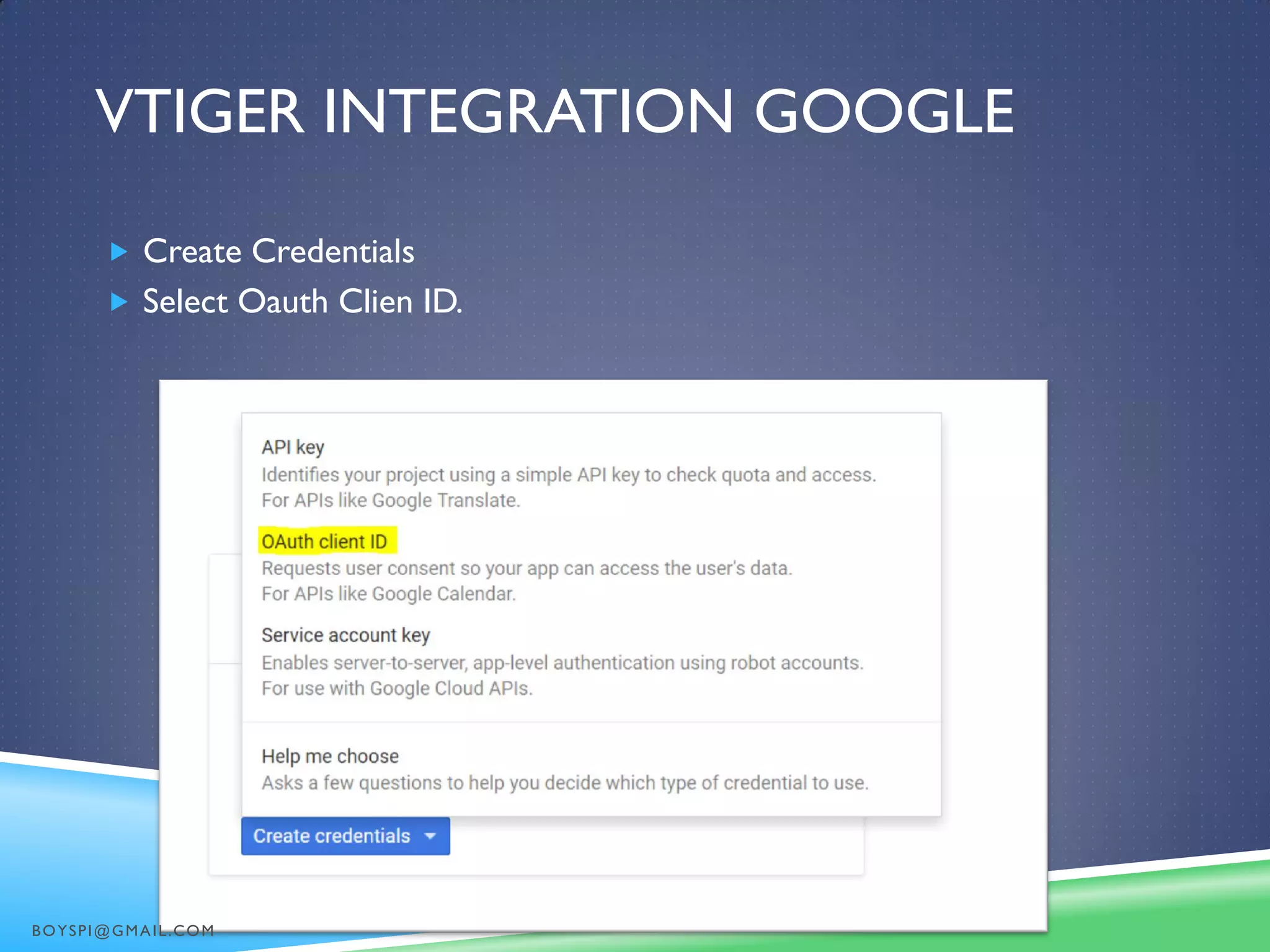 VTIGER INTEGRATION GOOGLE

Create Credentials

Select Oauth Clien ID.

API key
Identifies your project using a simple API key to check quota and access. For APIs like Google Translate.

OAuth client ID
Requests user consent so your app can access the user's data. For APIs like Google Calendar.

Service account key
Enables server-to-server, app-level authentication using robot accounts. For use with Google Cloud APIs.

Help me choose
Asks a few questions to help you decide which type of credential to use.

Create credentials

BOYSPI@GMAIL.COM